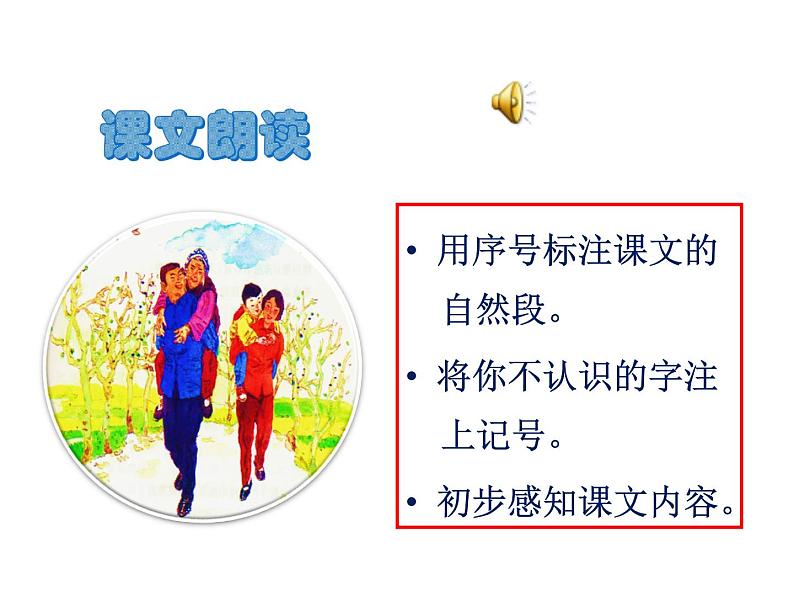 课文朗读

• 用序号标注课文的自然段。

• 将你不认识的字注上记号。

• 初步感知课文内容。